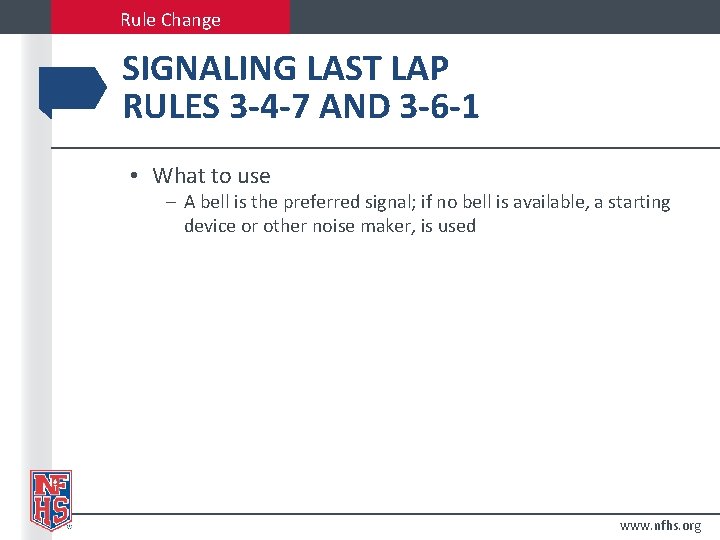 Rule Change

SIGNALING LAST LAP RULES 3-4-7 AND 3-6-1

• What to use
– A bell is the preferred signal; if no bell is available, a starting device or other noise maker, is used

NFHS

www.nfhs.org